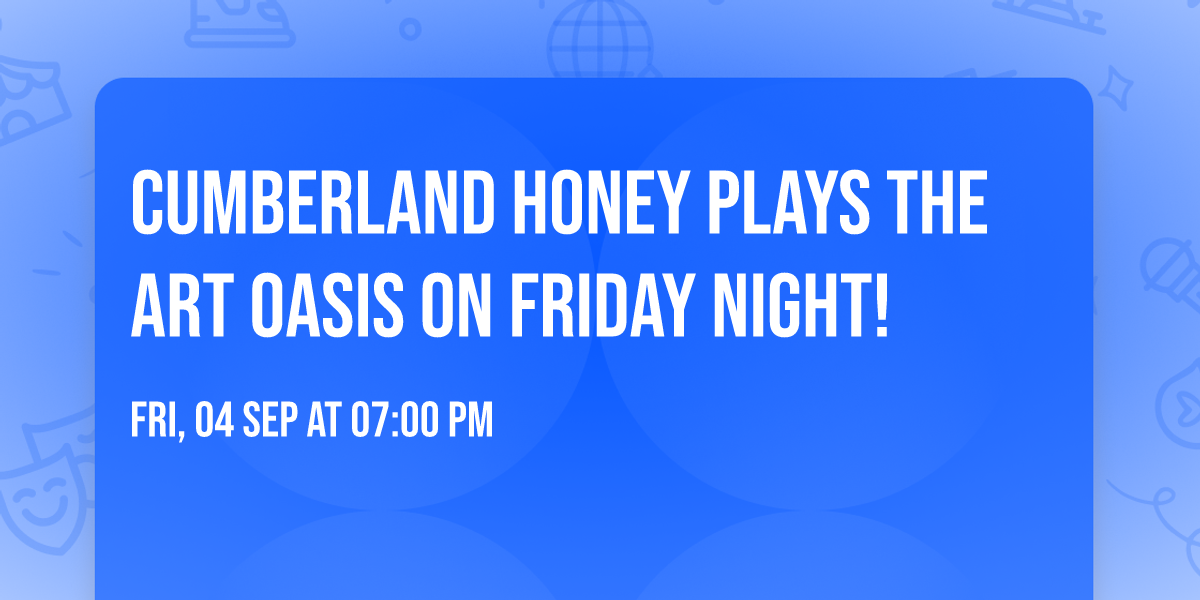 CUMBERLAND HONEY PLAYS THE ART OASIS ON FRIDAY NIGHT!

FRI, 04 SEP AT 07:00 PM